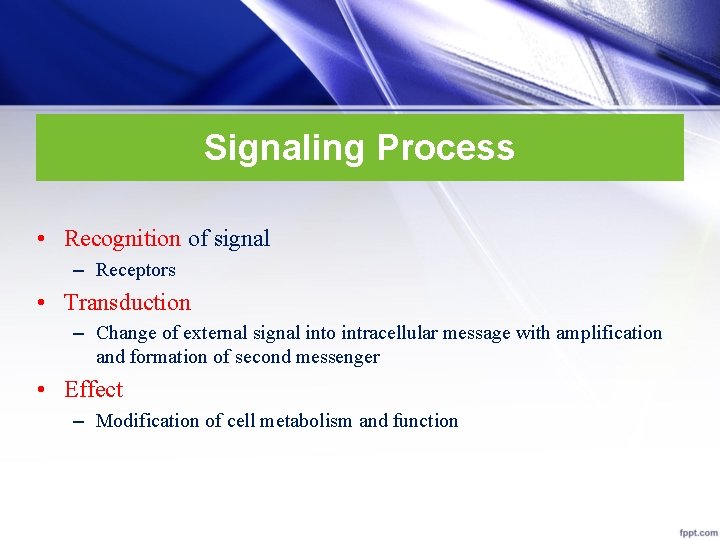 Signaling Process

• Recognition of signal
  – Receptors
• Transduction
  – Change of external signal into intracellular message with amplification and formation of second messenger
• Effect
  – Modification of cell metabolism and function

fppt.com